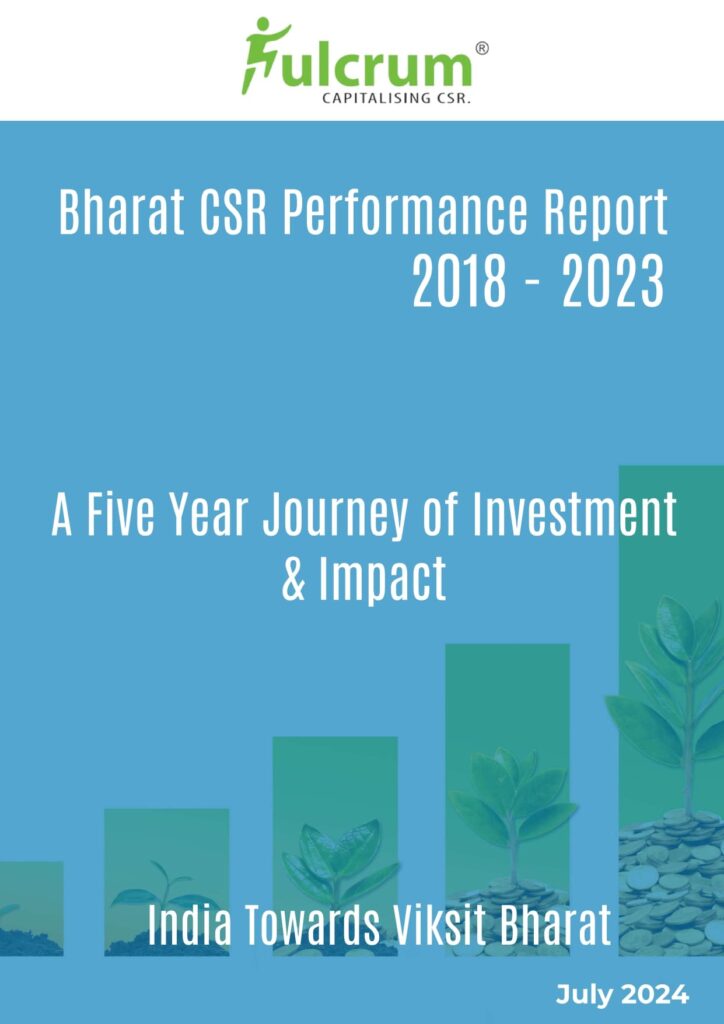 fulcrum®
CAPITALISING CSR.

Bharat CSR Performance Report 2018 - 2023

A Five Year Journey of Investment & Impact

India Towards Viksit Bharat

July 2024